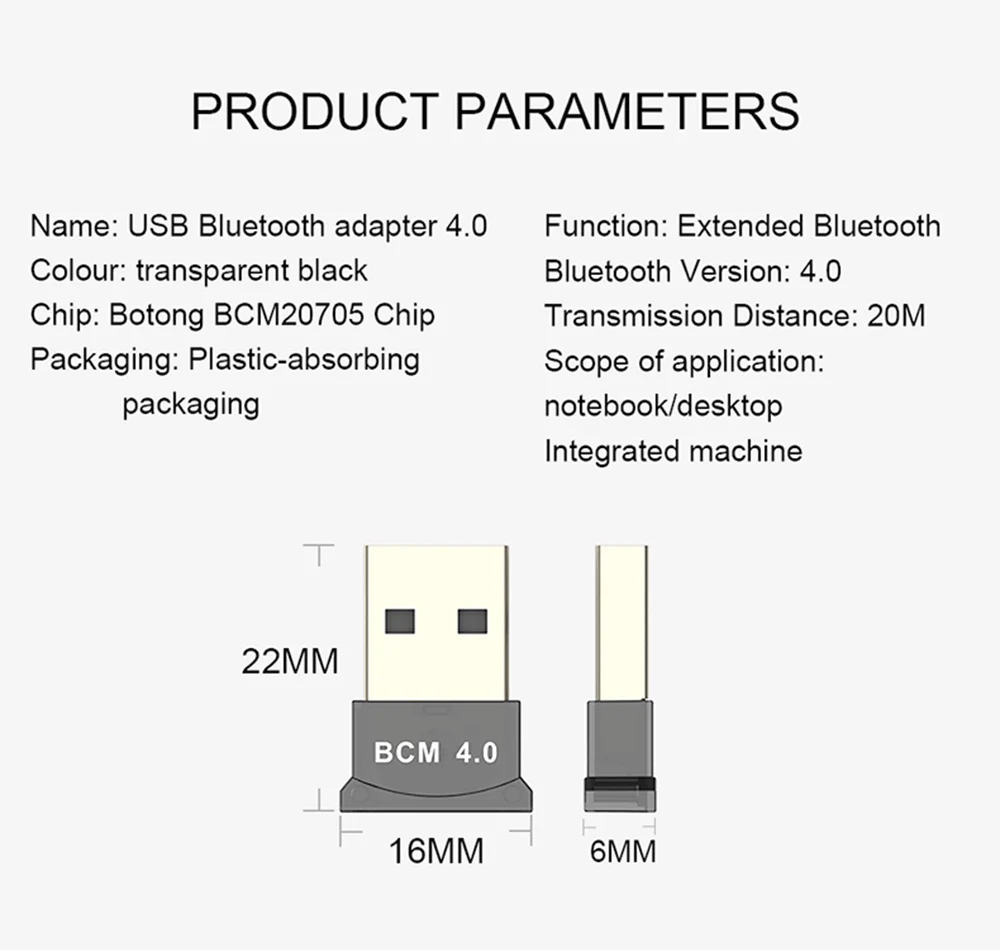 PRODUCT PARAMETERS

Name: USB Bluetooth adapter 4.0
Colour: transparent black
Chip: Botong BCM20705 Chip
Packaging: Plastic-absorbing packaging

Function: Extended Bluetooth
Bluetooth Version: 4.0
Transmission Distance: 20M
Scope of application: notebook/desktop
Integrated machine

22MM

BCM 4.0

16MM

6MM